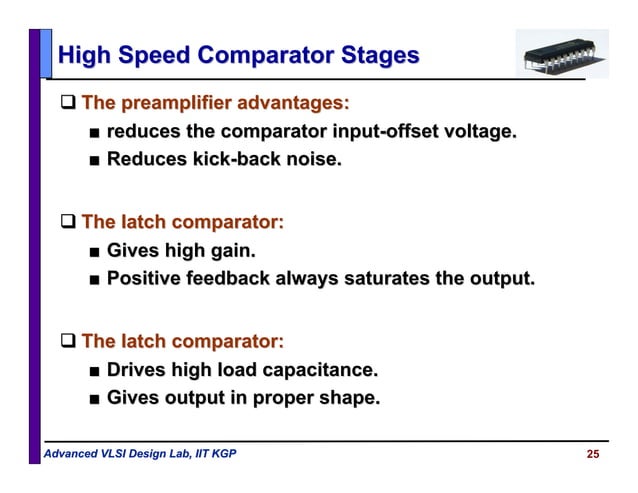 High Speed Comparator Stages

❑ The preamplifier advantages:
■ reduces the comparator input-offset voltage.
■ Reduces kick-back noise.

❑ The latch comparator:
■ Gives high gain.
■ Positive feedback always saturates the output.

❑ The latch comparator:
■ Drives high load capacitance.
■ Gives output in proper shape.

Advanced VLSI Design Lab, IIT KGP

25